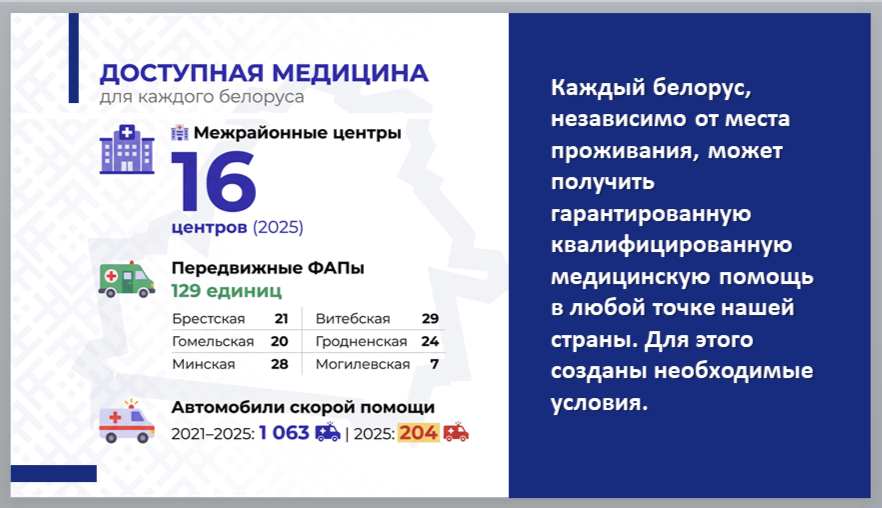 ДОСТУПНАЯ МЕДИЦИНА
для каждого белоруса

Межрайонные центры
16
центров (2025)

Передвижные ФАПы
129 единиц

| Брестская | 21 | Витебская | 29 |
|---|---|---|---|
| Гомельская | 20 | Гродненская | 24 |
| Минская | 28 | Могилевская | 7 |

Автомобили скорой помощи
2021–2025: 1 063 | 2025: 204

Каждый белорус, независимо от места проживания, может получить гарантированную квалифицированную медицинскую помощь в любой точке нашей страны. Для этого созданы необходимые условия.